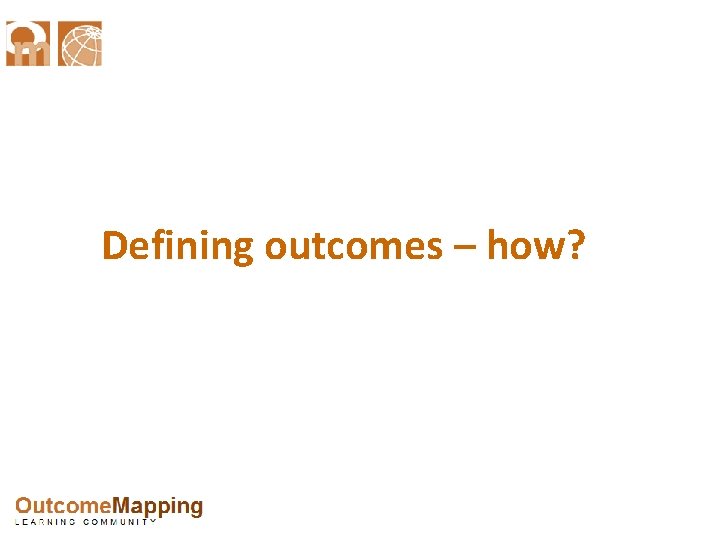 Defining outcomes – how?

OutcomeMapping
LEARNING COMMUNITY